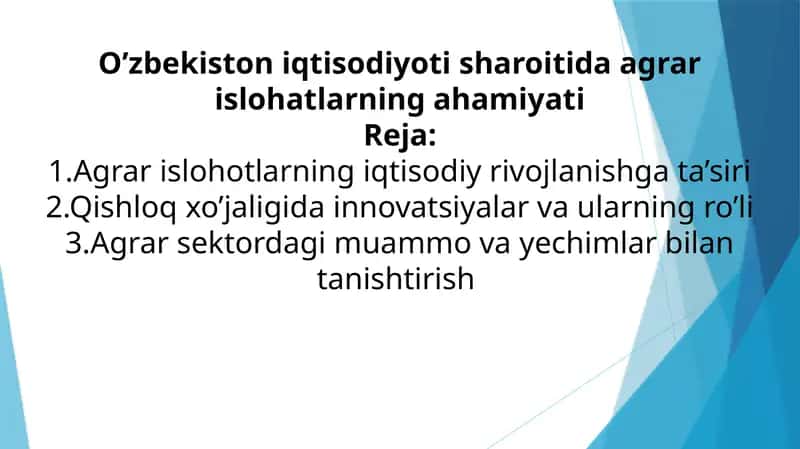 O’zbekiston iqtisodiyoti sharoitida agrar islohatlarning ahamiyati
Reja:
1.Agrar islohotlarning iqtisodiy rivojlanishga ta’siri
2.Qishloq xo’jaligida innovatsiyalar va ularning ro’li
3.Agrar sektordagi muammo va yechimlar bilan tanishtirish